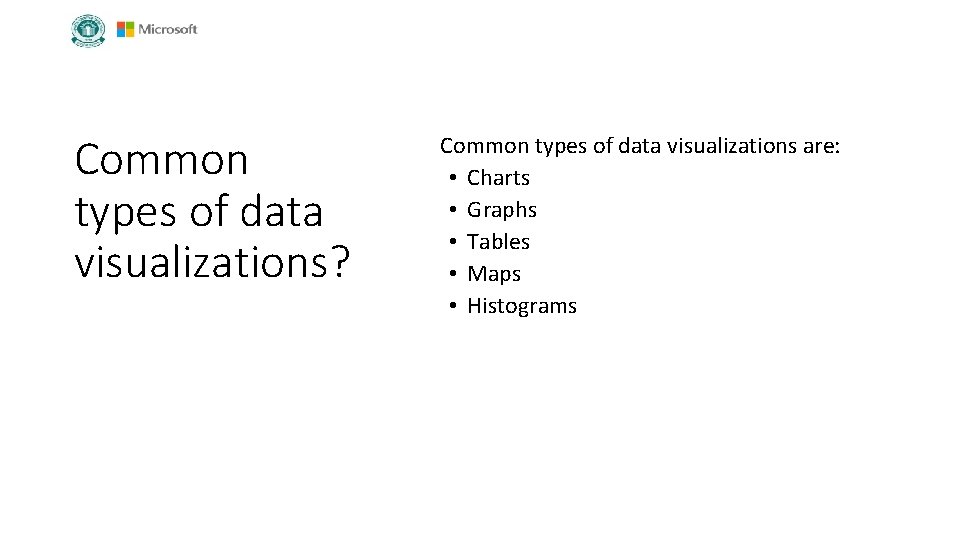 Microsoft

Common types of data visualizations?

Common types of data visualizations are:
• Charts
• Graphs
• Tables
• Maps
• Histograms